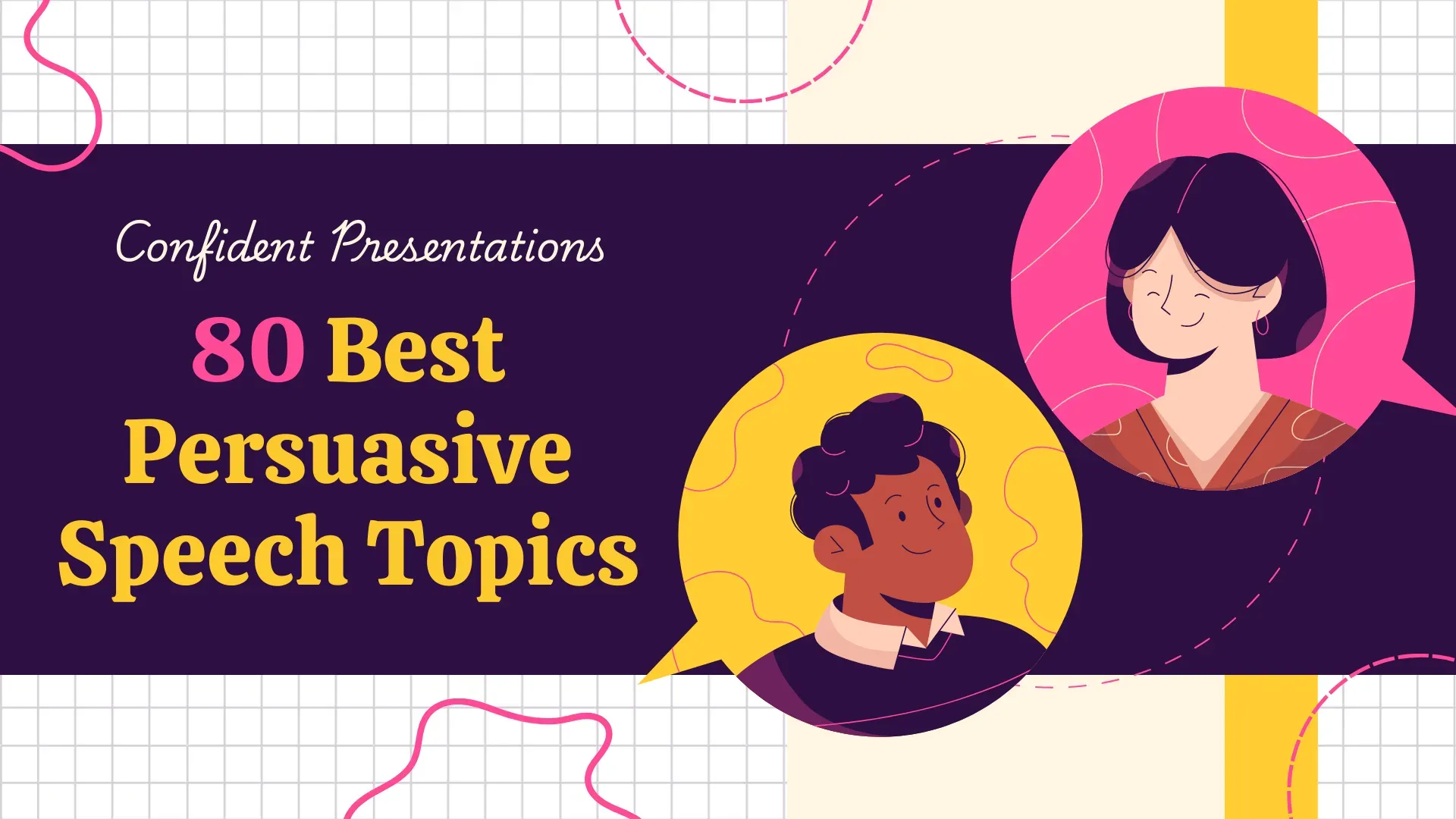 Confident Presentations

80 Best Persuasive Speech Topics